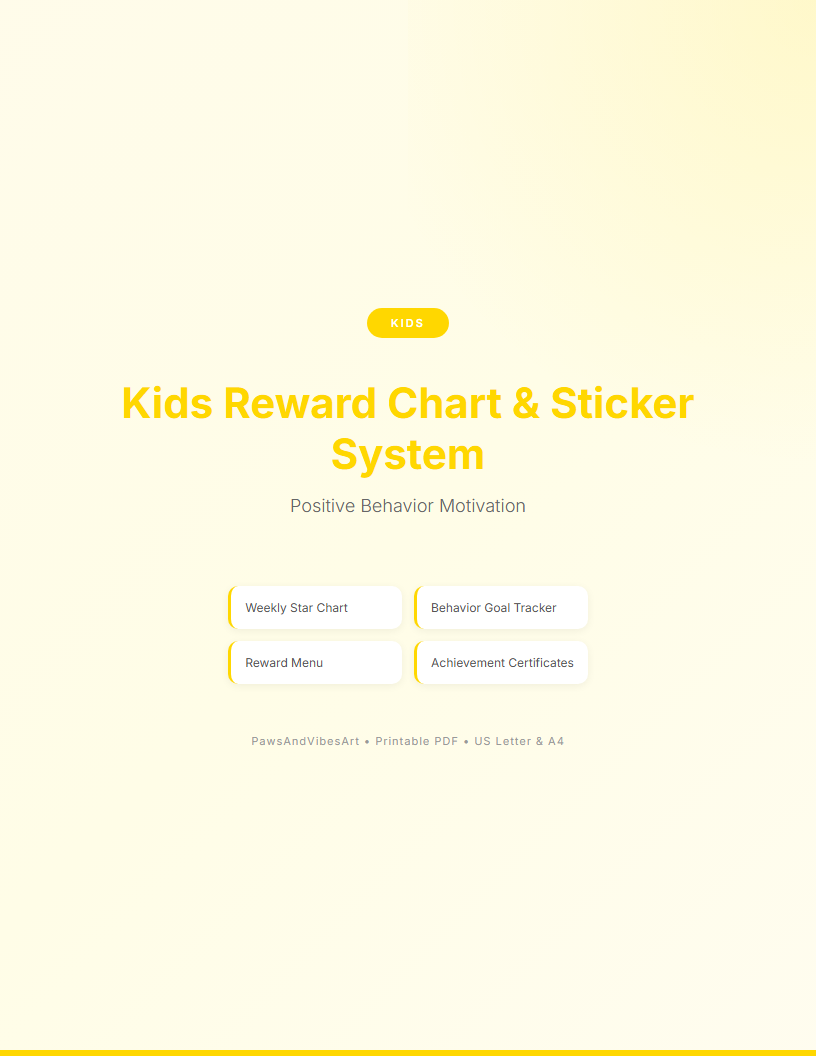 KIDS

Kids Reward Chart & Sticker System

Positive Behavior Motivation

Weekly Star Chart

Behavior Goal Tracker

Reward Menu

Achievement Certificates

PawsAndVibesArt • Printable PDF • US Letter & A4